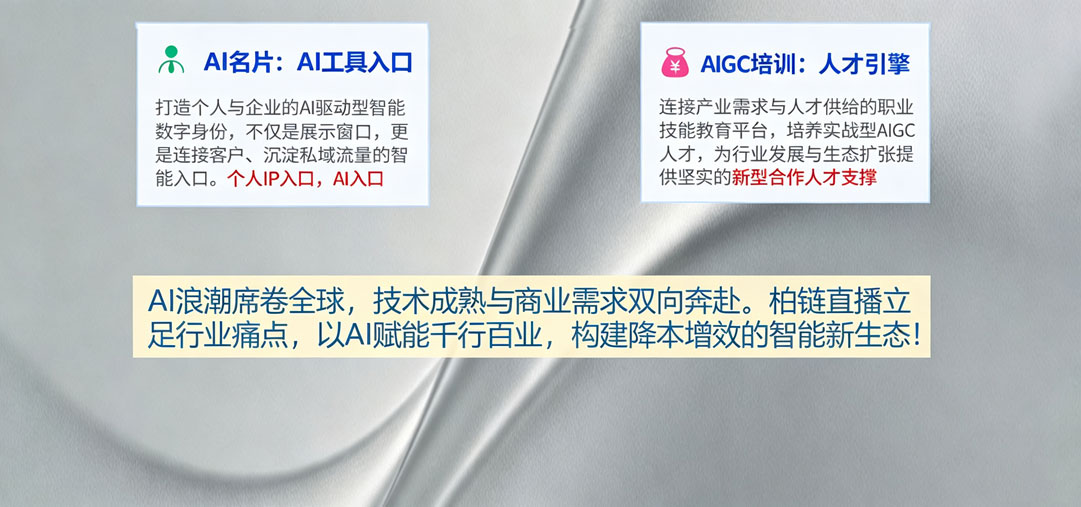 AI名片：AI工具入口

打造个人与企业的AI驱动型智能数字身份，不仅是展示窗口，更是连接客户、沉淀私域流量的智能入口。个人IP入口，AI入口

AIGC培训：人才引擎

连接产业需求与人才供给的职业技能教育平台，培养实战型AIGC人才，为行业发展与生态扩张提供坚实的新型合作人才支撑

AI浪潮席卷全球，技术成熟与商业需求双向奔赴。柏链直播立足行业痛点，以AI赋能千行百业，构建降本增效的智能新生态！